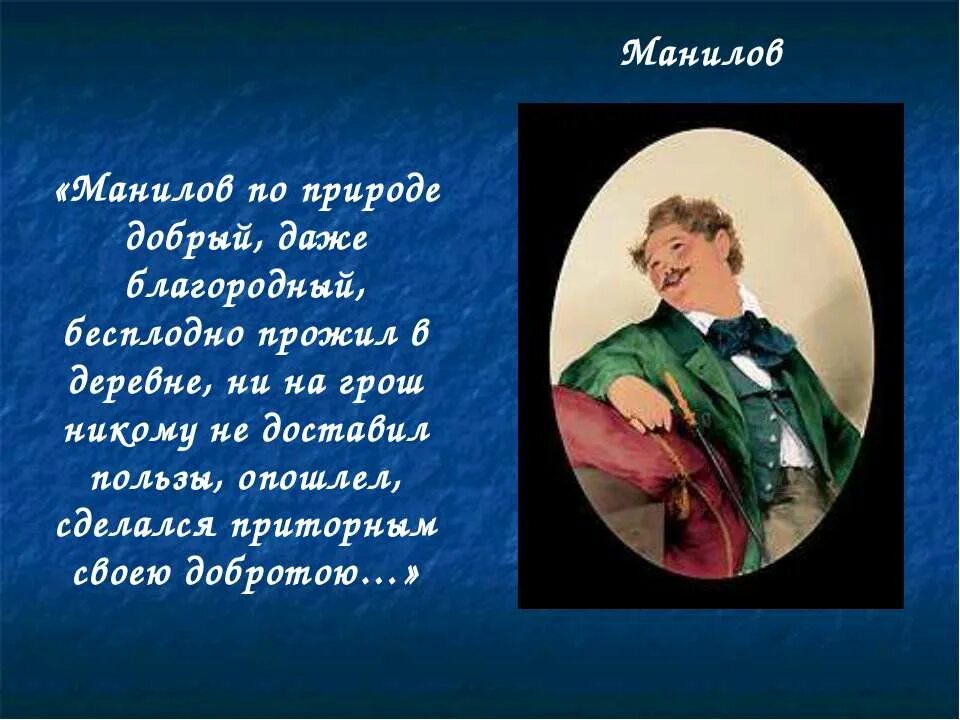 Манилов

«Манилов по природе добрый, даже благородный, бесплодно прожил в деревне, ни на грош никому не доставил пользы, опошлел, сделался приторным своею добротою…»